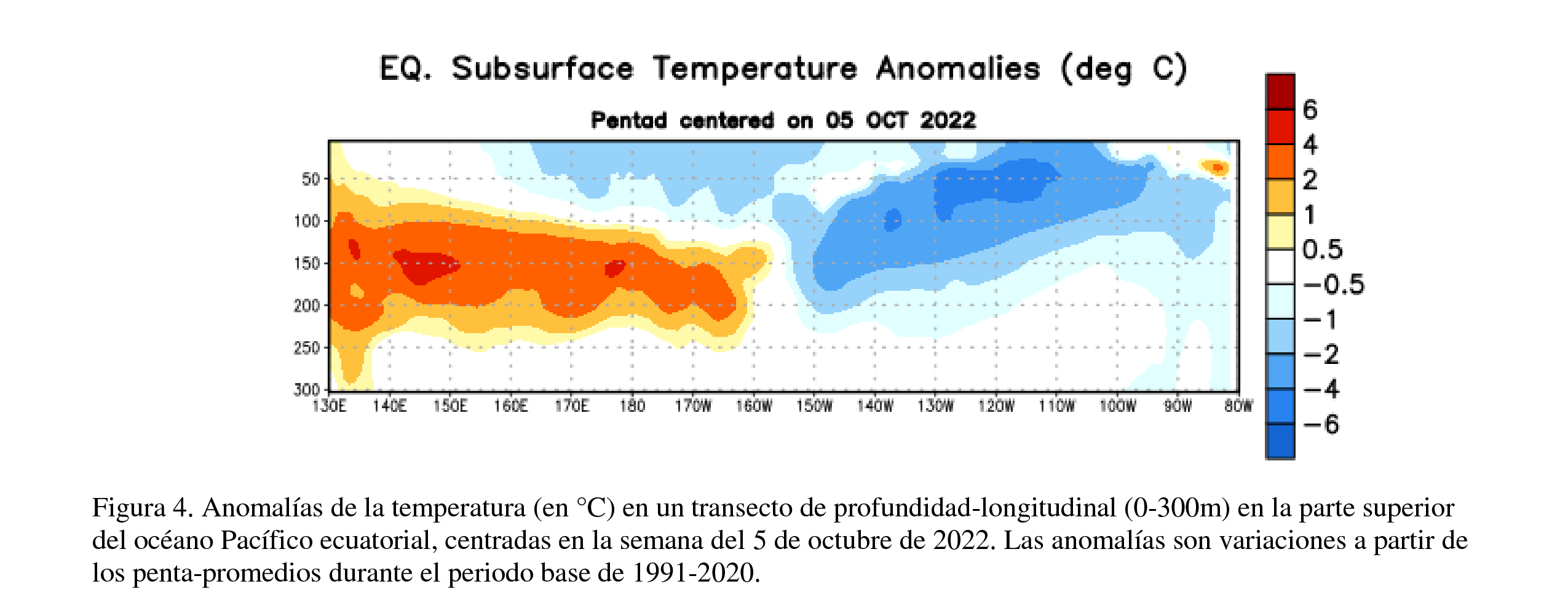 EQ. Subsurface Temperature Anomalies (deg C)

Pentad centered on 05 OCT 2022

50
100
150
200
250
300

130E 140E 150E 160E 170E 180 170W 160W 150W 140W 130W 120W 110W 100W 90W 80W

6
4
2
1
0.5
−0.5
−1
−2
−4
−6

Figura 4. Anomalías de la temperatura (en °C) en un transecto de profundidad-longitudinal (0-300m) en la parte superior del océano Pacífico ecuatorial, centradas en la semana del 5 de octubre de 2022. Las anomalías son variaciones a partir de los penta-promedios durante el periodo base de 1991-2020.